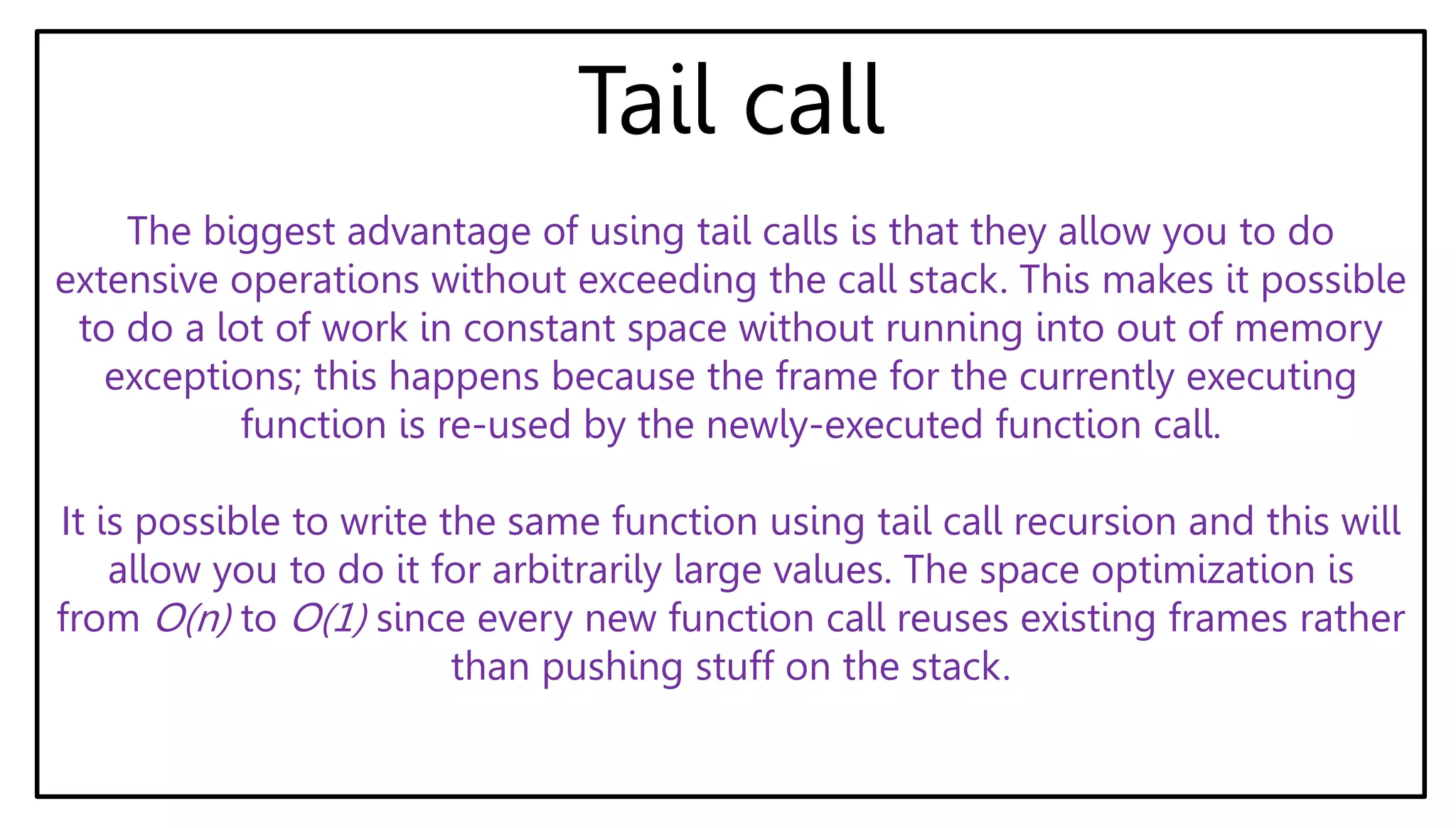 Tail call

The biggest advantage of using tail calls is that they allow you to do extensive operations without exceeding the call stack. This makes it possible to do a lot of work in constant space without running into out of memory exceptions; this happens because the frame for the currently executing function is re-used by the newly-executed function call.

It is possible to write the same function using tail call recursion and this will allow you to do it for arbitrarily large values. The space optimization is from $O(n)$ to $O(1)$ since every new function call reuses existing frames rather than pushing stuff on the stack.